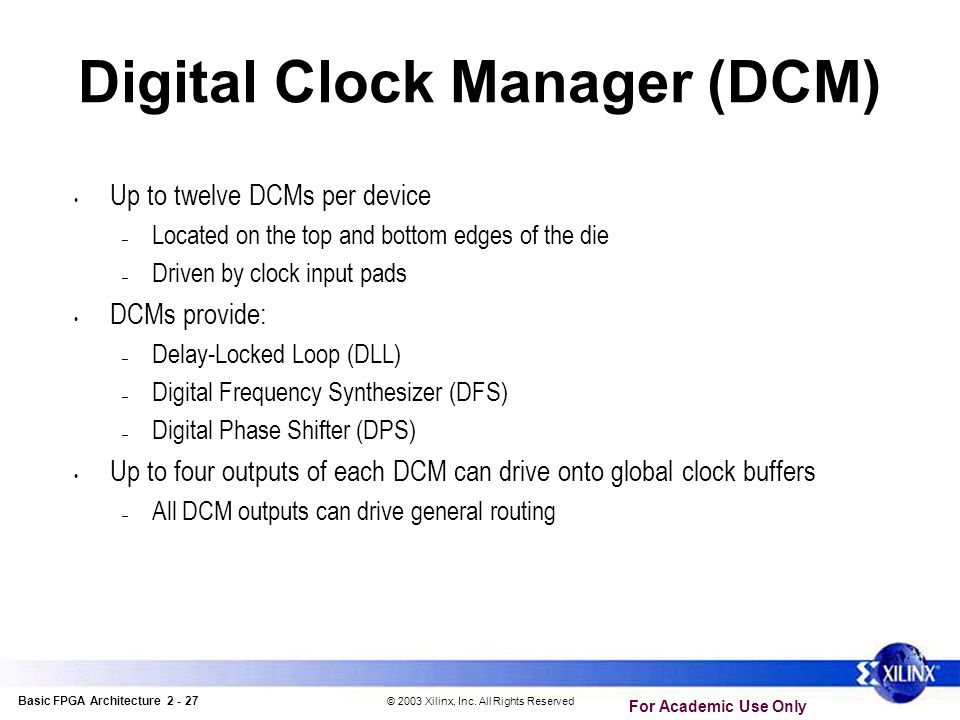 Digital Clock Manager (DCM)

• Up to twelve DCMs per device
 – Located on the top and bottom edges of the die
 – Driven by clock input pads
• DCMs provide:
 – Delay-Locked Loop (DLL)
 – Digital Frequency Synthesizer (DFS)
 – Digital Phase Shifter (DPS)
• Up to four outputs of each DCM can drive onto global clock buffers
 – All DCM outputs can drive general routing

XILINX

Basic FPGA Architecture 2 - 27

© 2003 Xilinx, Inc. All Rights Reserved

For Academic Use Only